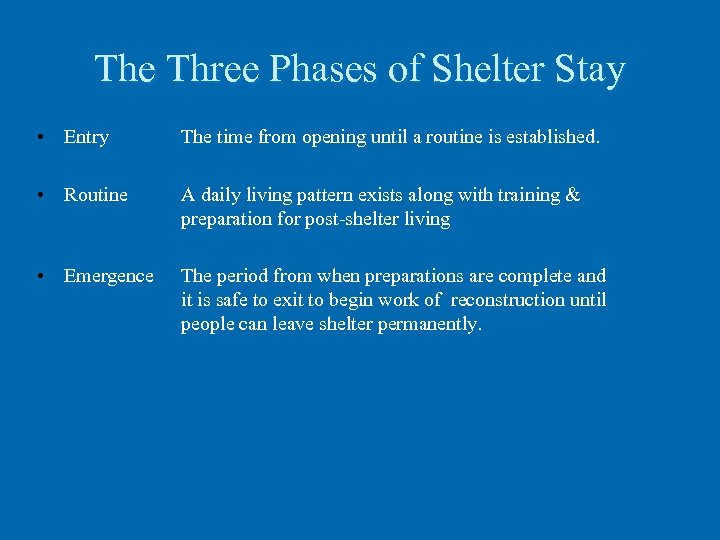 The Three Phases of Shelter Stay

• Entry The time from opening until a routine is established.

• Routine A daily living pattern exists along with training & preparation for post-shelter living

• Emergence The period from when preparations are complete and it is safe to exit to begin work of reconstruction until people can leave shelter permanently.